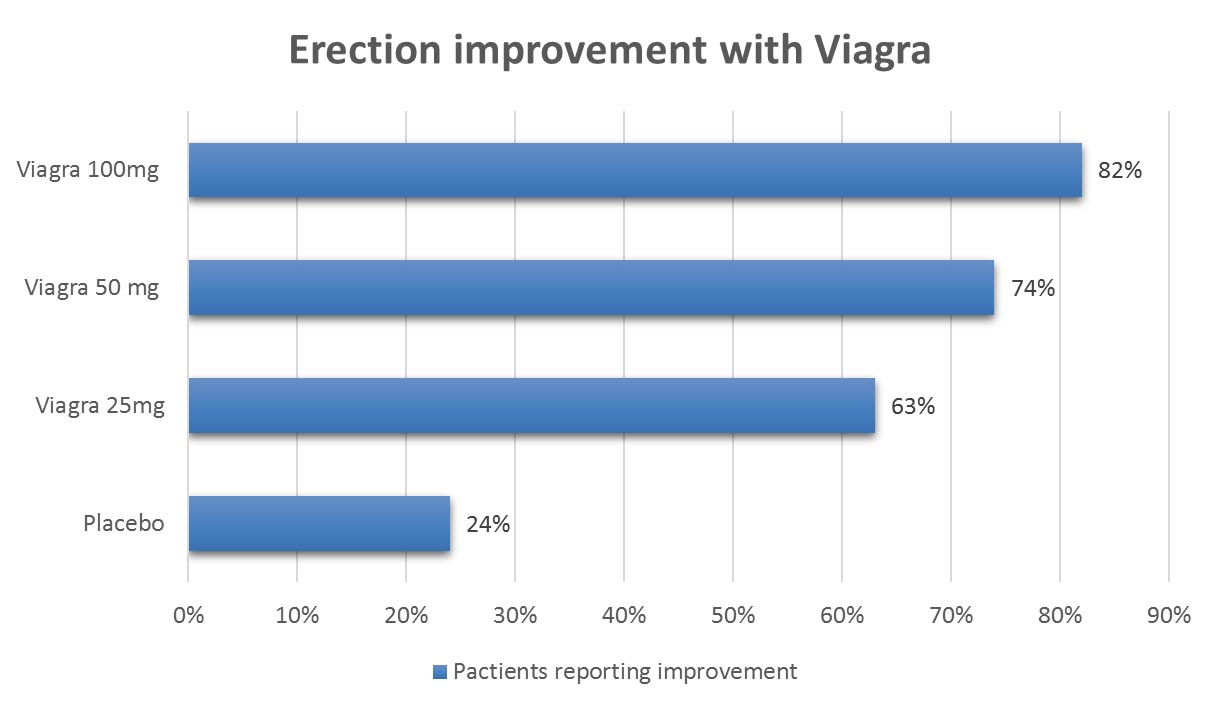 Erection improvement with Viagra

Viagra 100mg
82%
Viagra 50 mg
74%
Viagra 25mg
63%
Placebo
24%

0% 10% 20% 30% 40% 50% 60% 70% 80% 90%

Pactients reporting improvement